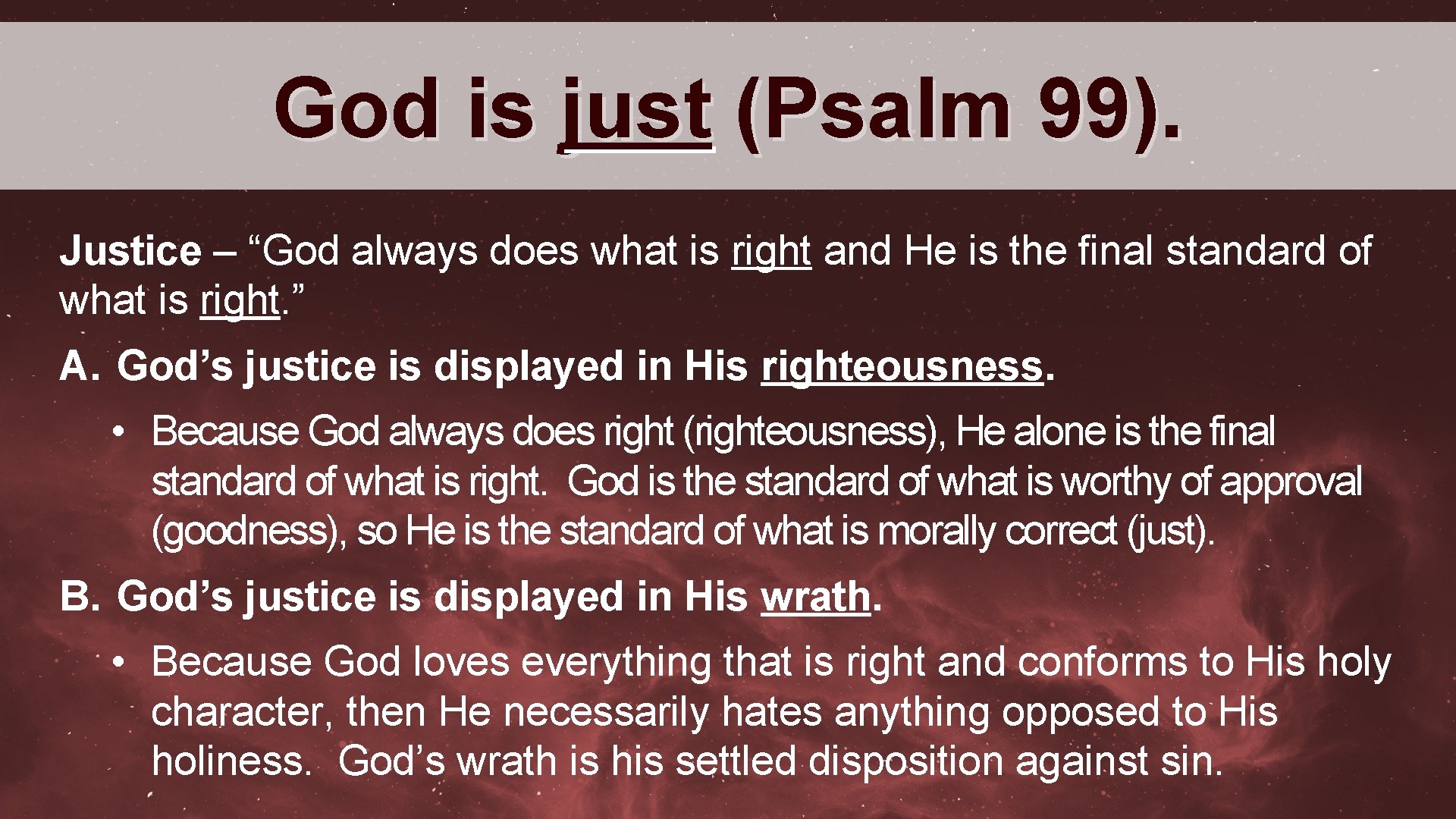 God is just (Psalm 99).

Justice – “God always does what is right and He is the final standard of what is right.”

A. God’s justice is displayed in His righteousness.

• Because God always does right (righteousness), He alone is the final standard of what is right. God is the standard of what is worthy of approval (goodness), so He is the standard of what is morally correct (just).

B. God’s justice is displayed in His wrath.

• Because God loves everything that is right and conforms to His holy character, then He necessarily hates anything opposed to His holiness. God’s wrath is his settled disposition against sin.